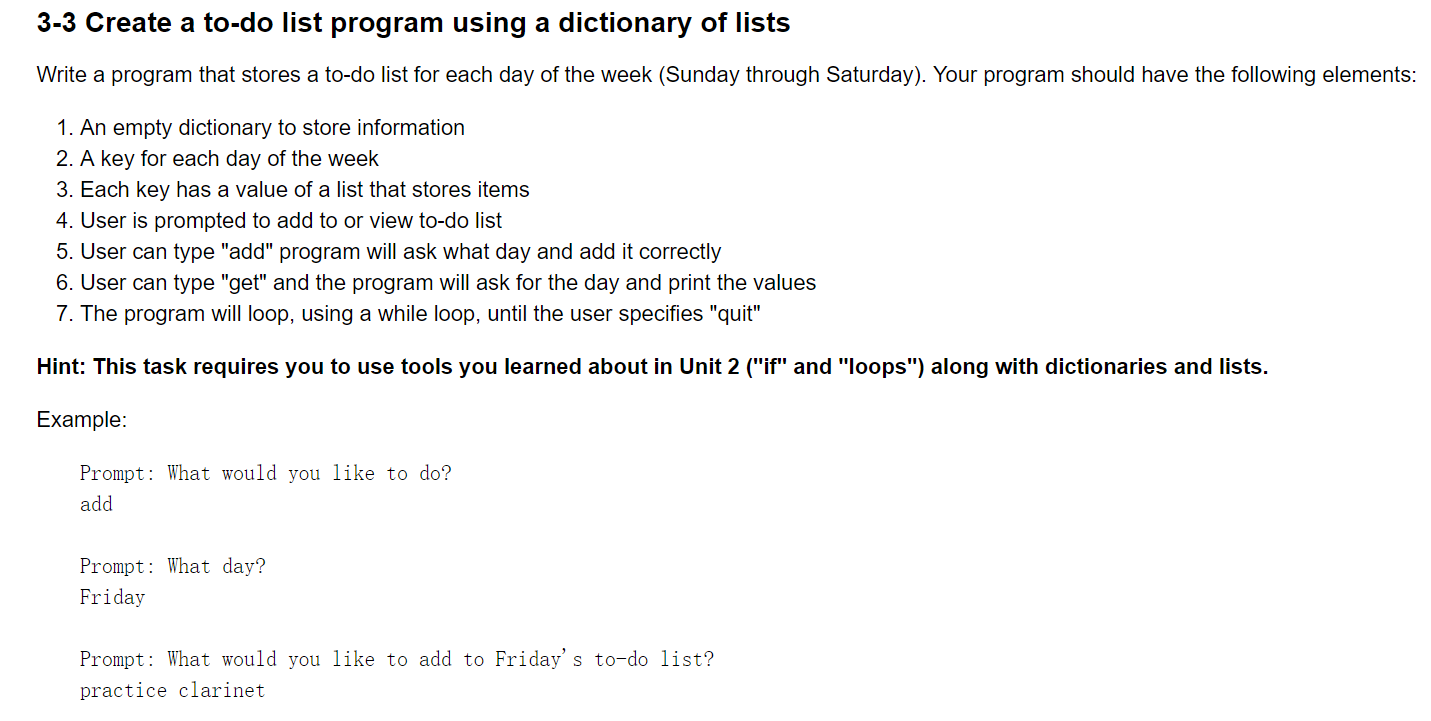 3-3 Create a to-do list program using a dictionary of lists

Write a program that stores a to-do list for each day of the week (Sunday through Saturday). Your program should have the following elements:

1. An empty dictionary to store information
2. A key for each day of the week
3. Each key has a value of a list that stores items
4. User is prompted to add to or view to-do list
5. User can type "add" program will ask what day and add it correctly
6. User can type "get" and the program will ask for the day and print the values
7. The program will loop, using a while loop, until the user specifies "quit"

Hint: This task requires you to use tools you learned about in Unit 2 ("if" and "loops") along with dictionaries and lists.

Example:

Prompt: What would you like to do?
add

Prompt: What day?
Friday

Prompt: What would you like to add to Friday's to-do list?
practice clarinet